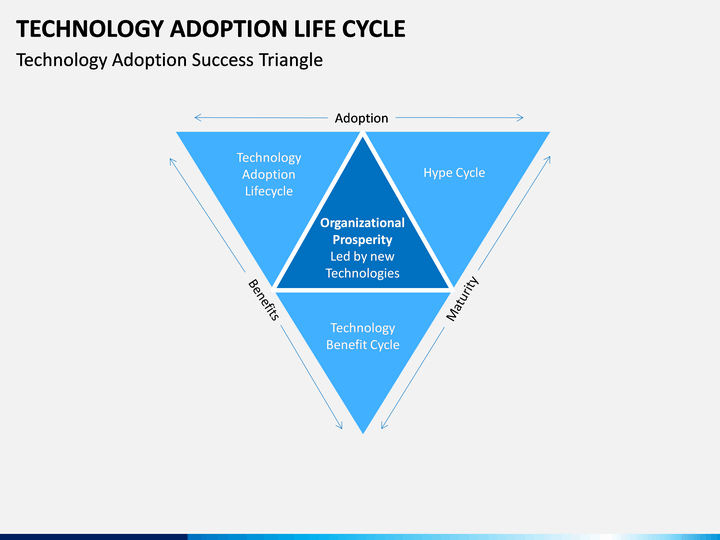 TECHNOLOGY ADOPTION LIFE CYCLE

Technology Adoption Success Triangle

Adoption

Technology Adoption Lifecycle

Hype Cycle

Organizational Prosperity
Led by new Technologies

Benefits

Maturity

Technology Benefit Cycle